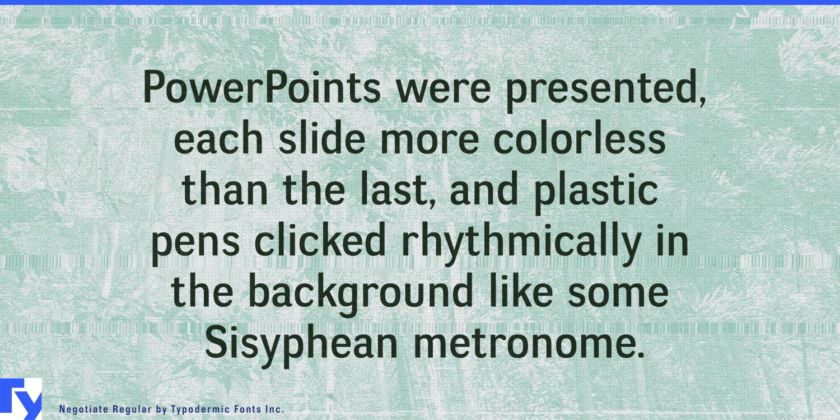 PowerPoints were presented, each slide more colorless than the last, and plastic pens clicked rhythmically in the background like some Sisyphean metronome.

Ty

Negotiate Regular by Typodermic Fonts Inc.